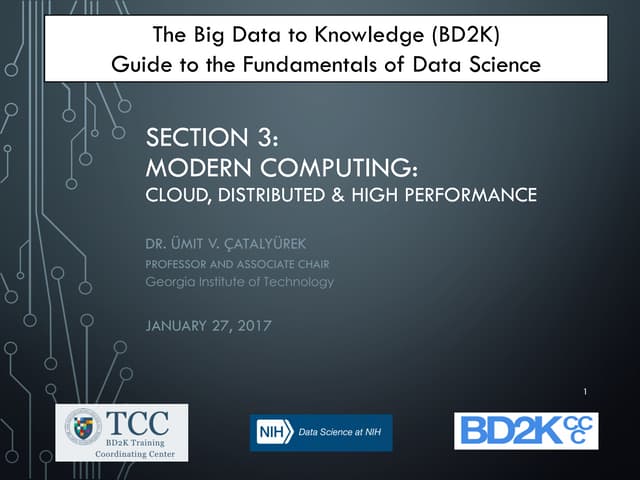 The Big Data to Knowledge (BD2K) Guide to the Fundamentals of Data Science

SECTION 3:
MODERN COMPUTING:
CLOUD, DISTRIBUTED & HIGH PERFORMANCE

DR. ÜMIT V. ÇATALYÜREK
PROFESSOR AND ASSOCIATE CHAIR
Georgia Institute of Technology

JANUARY 27, 2017

1

TCC
BD2K Training
Coordinating Center

NIH Data Science at NIH

BD2K CCC